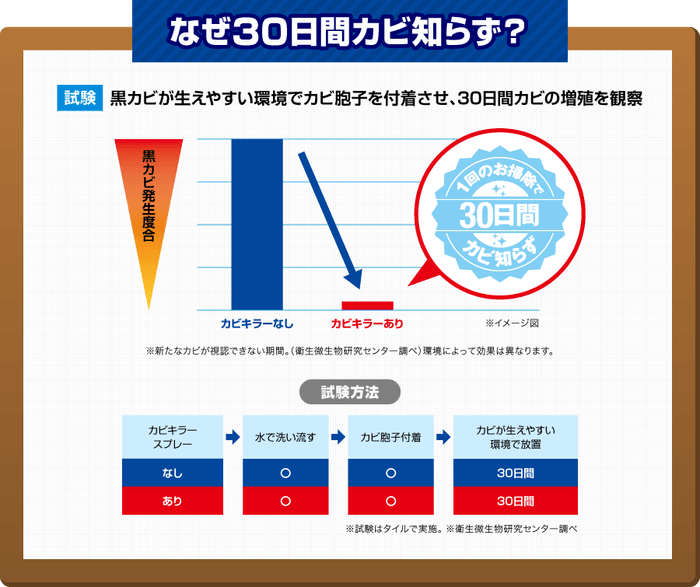 なぜ30日間カビ知らず?

試験 黒カビが生えやすい環境でカビ胞子を付着させ、30日間カビの増殖を観察

黒カビ発生度合

1回のお掃除で
30日間
カビ知らず

カビキラーなし　カビキラーあり　※イメージ図

※新たなカビが視認できない期間。(衛生微生物研究センター調べ)環境によって効果は異なります。

試験方法

| カビキラースプレー | 水で洗い流す | カビ胞子付着 | カビが生えやすい環境で放置 |
|---|---|---|---|
| なし | ○ | ○ | 30日間 |
| あり | ○ | ○ | 30日間 |

※試験はタイルで実施。※衛生微生物研究センター調べ